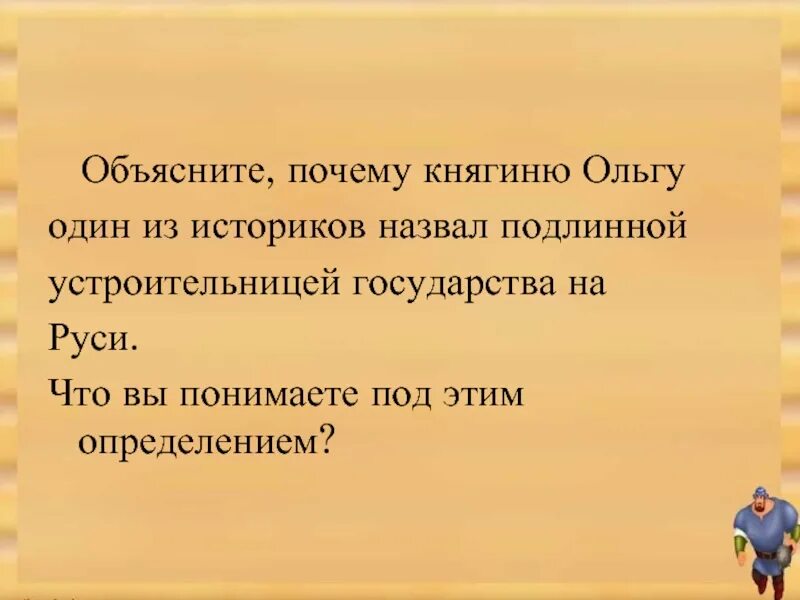 Объясните, почему княгиню Ольгу один из историков назвал подлинной устроительницей государства на Руси.

Что вы понимаете под этим определением?